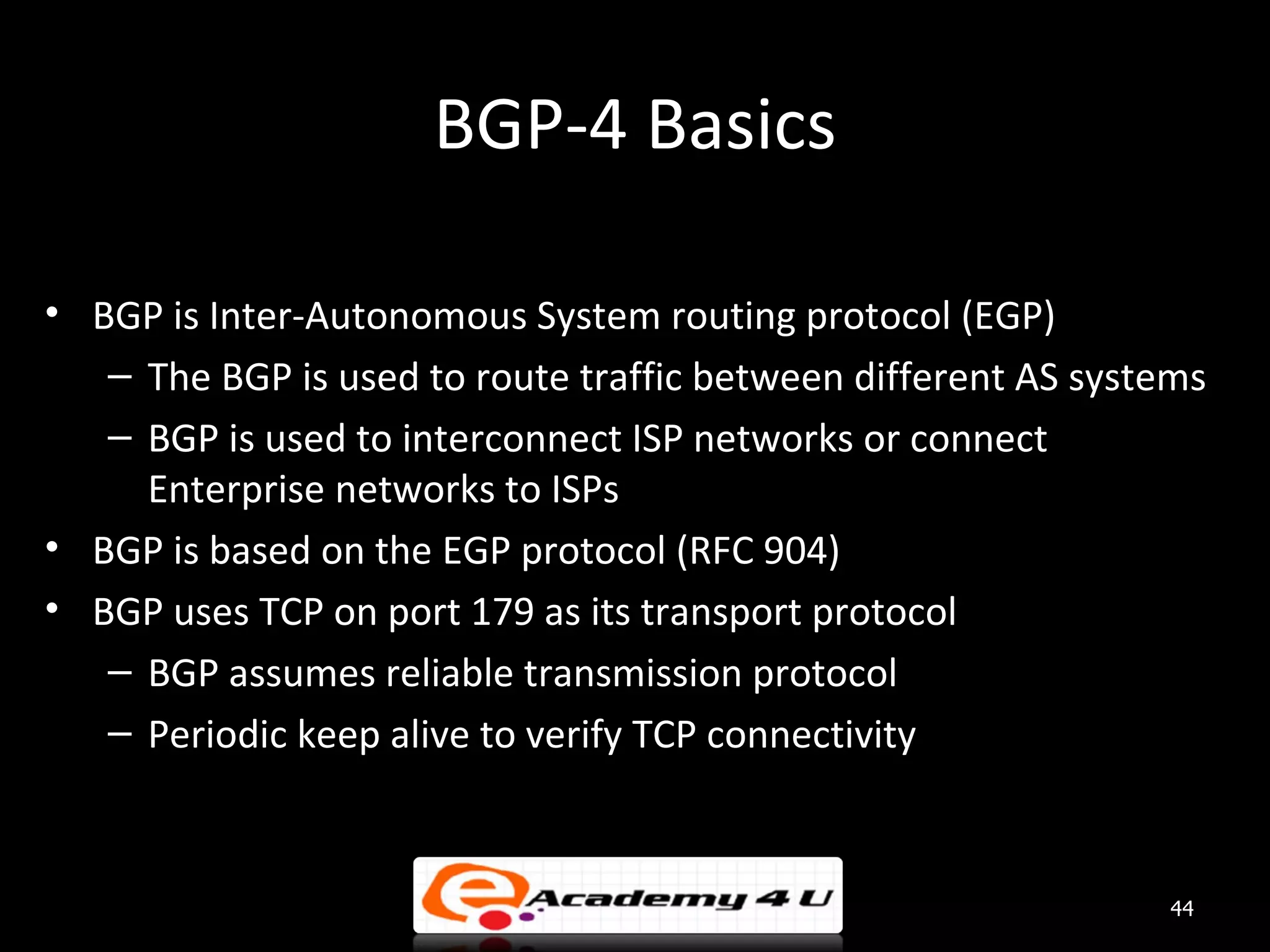 BGP-4 Basics

• BGP is Inter-Autonomous System routing protocol (EGP)
  – The BGP is used to route traffic between different AS systems
  – BGP is used to interconnect ISP networks or connect Enterprise networks to ISPs
• BGP is based on the EGP protocol (RFC 904)
• BGP uses TCP on port 179 as its transport protocol
  – BGP assumes reliable transmission protocol
  – Periodic keep alive to verify TCP connectivity

e Academy 4 U

44